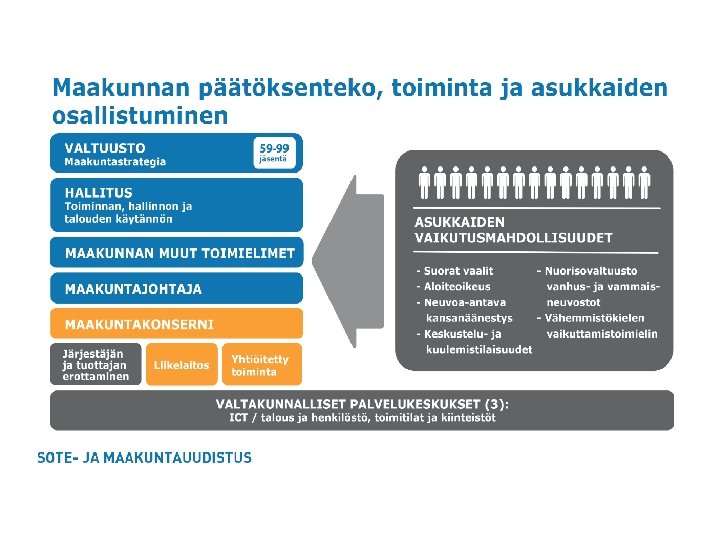 Maakunnan päätöksenteko, toiminta ja asukkaiden osallistuminen

VALTUUSTO
Maakuntastrategia

59-99 jäsentä

HALLITUS
Toiminnan, hallinnon ja talouden käytännön

MAAKUNNAN MUUT TOIMIELIMET

MAAKUNTAJOHTAJA

MAAKUNTAKONSERNI

Järjestäjän ja tuottajan erottaminen

Liikelaitos

Yhtiöitetty toiminta

ASUKKAIDEN VAIKUTUSMAHDOLLISUUDET

- Suorat vaalit
- Aloiteoikeus
- Neuvoa-antava kansanäänestys
- Keskustelu- ja kuulemistilaisuudet

- Nuorisovaltuusto vanhus- ja vammaisneuvostot
- Vähemmistökielen vaikuttamistoimielin

VALTAKUNNALLISET PALVELUKESKUKSET (3):
ICT / talous ja henkilöstö, toimitilat ja kiinteistöt

SOTE- JA MAAKUNTAUUDISTUS